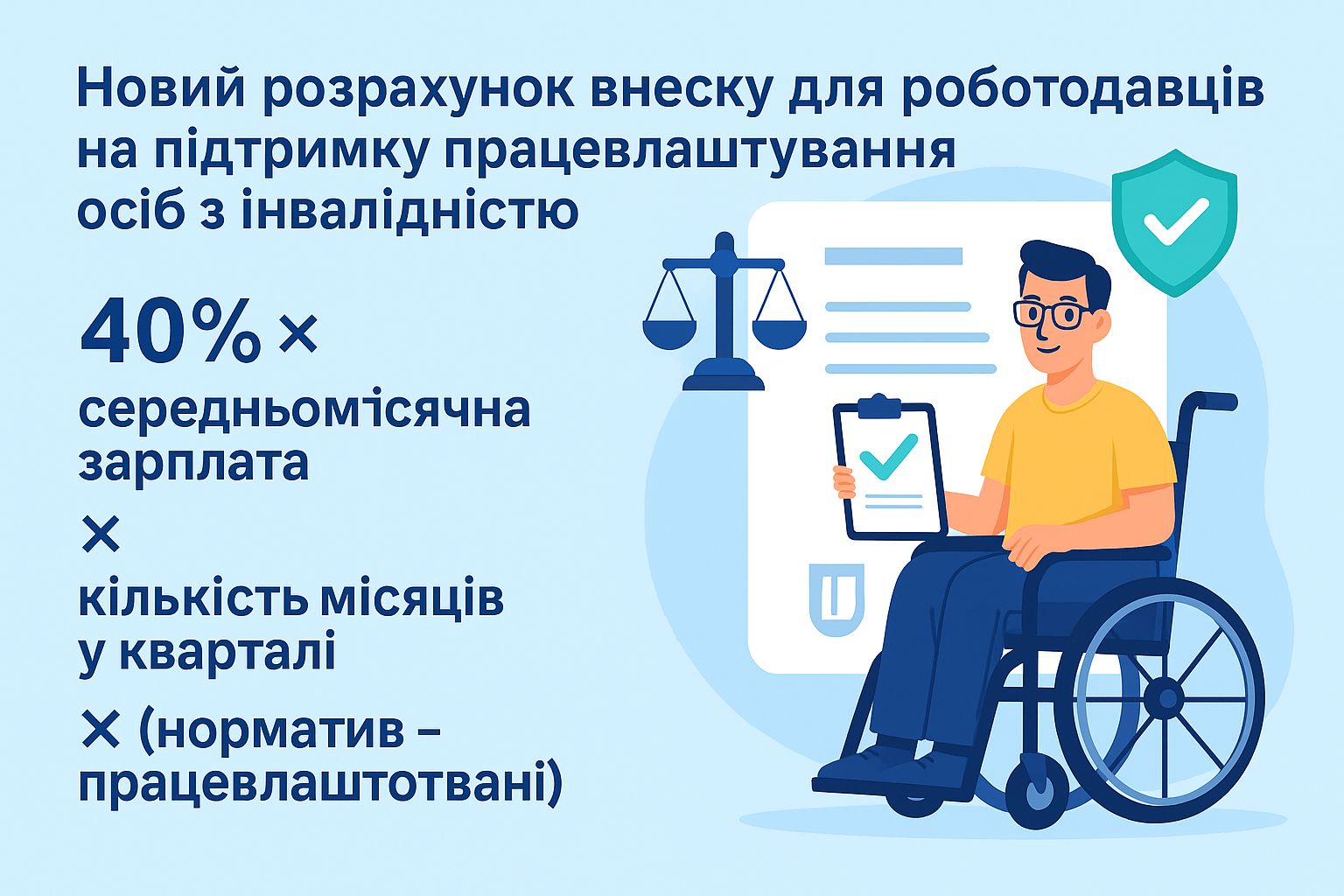 Новий розрахунок внеску для роботодавців на підтримку працевлаштування осіб з інвалідністю

40% ×
середньомісячна
зарплата
×
кількість місяців
у кварталі
× (норматив –
працевлаштотвані)